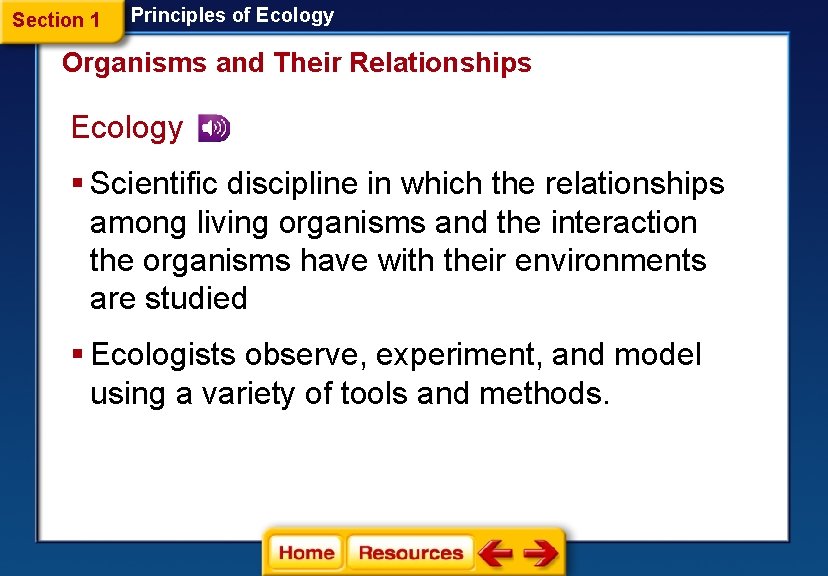 Section 1 Principles of Ecology

Organisms and Their Relationships

Ecology

▪ Scientific discipline in which the relationships among living organisms and the interaction the organisms have with their environments are studied

▪ Ecologists observe, experiment, and model using a variety of tools and methods.

Home Resources